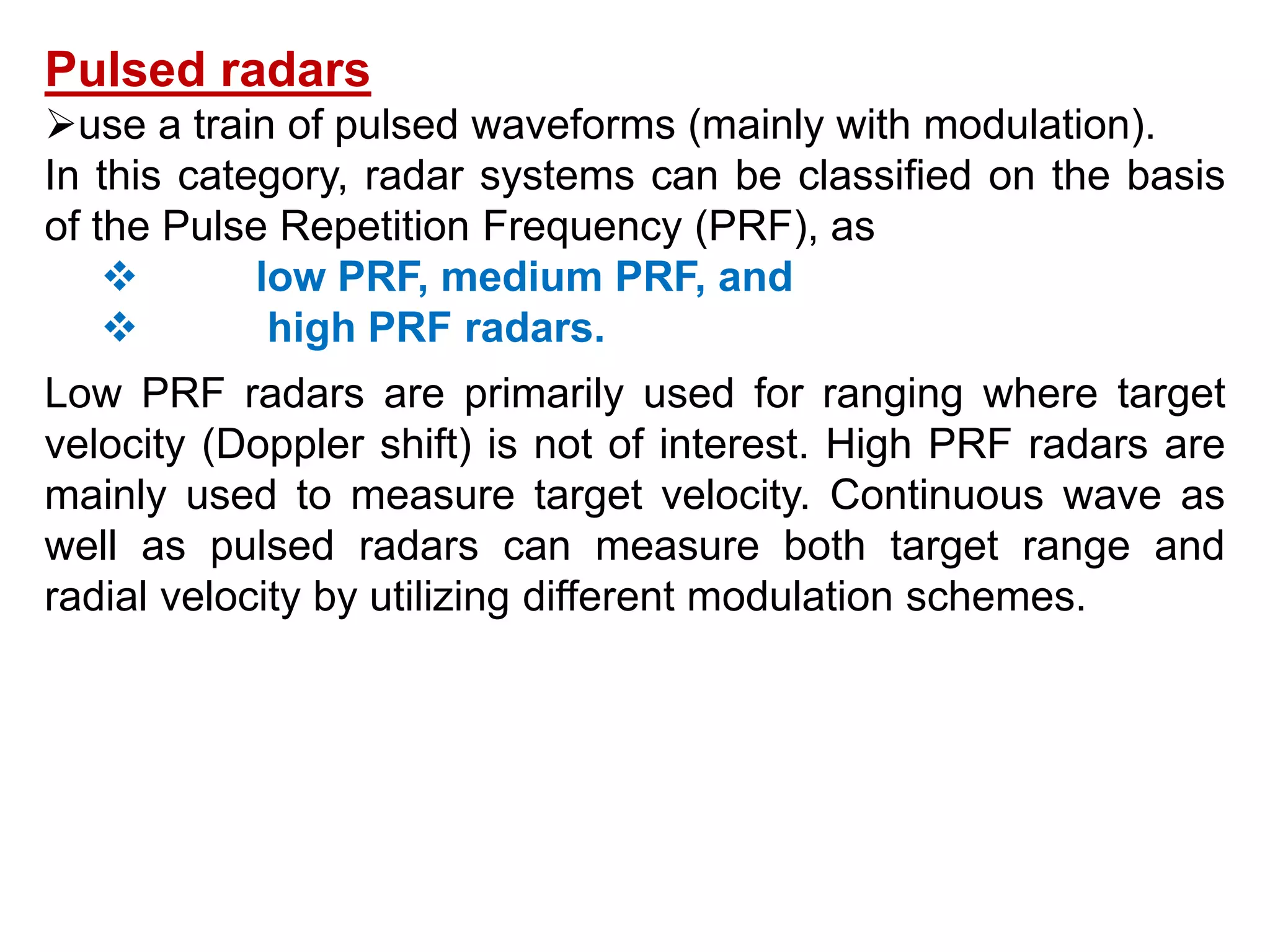 Pulsed radars

➢use a train of pulsed waveforms (mainly with modulation).
In this category, radar systems can be classified on the basis of the Pulse Repetition Frequency (PRF), as

❖ low PRF, medium PRF, and
❖ high PRF radars.

Low PRF radars are primarily used for ranging where target velocity (Doppler shift) is not of interest. High PRF radars are mainly used to measure target velocity. Continuous wave as well as pulsed radars can measure both target range and radial velocity by utilizing different modulation schemes.